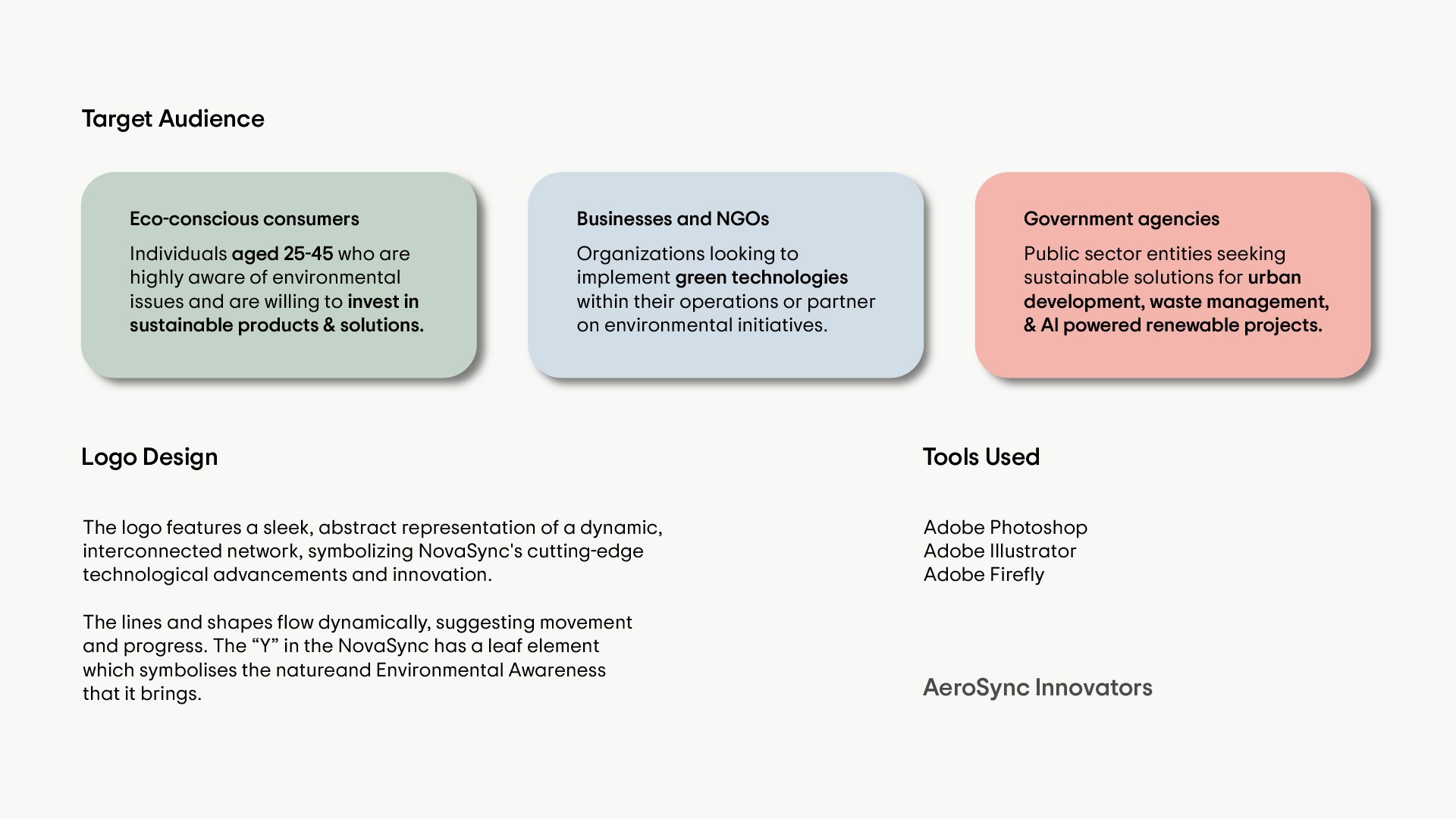 Target Audience

Eco-conscious consumers

Individuals aged 25-45 who are highly aware of environmental issues and are willing to invest in sustainable products & solutions.

Businesses and NGOs

Organizations looking to implement green technologies within their operations or partner on environmental initiatives.

Government agencies

Public sector entities seeking sustainable solutions for urban development, waste management, & AI powered renewable projects.

Logo Design

The logo features a sleek, abstract representation of a dynamic, interconnected network, symbolizing NovaSync's cutting-edge technological advancements and innovation.

The lines and shapes flow dynamically, suggesting movement and progress. The “Y” in the NovaSync has a leaf element which symbolises the natureand Environmental Awareness that it brings.

Tools Used

Adobe Photoshop
Adobe Illustrator
Adobe Firefly

AeroSync Innovators